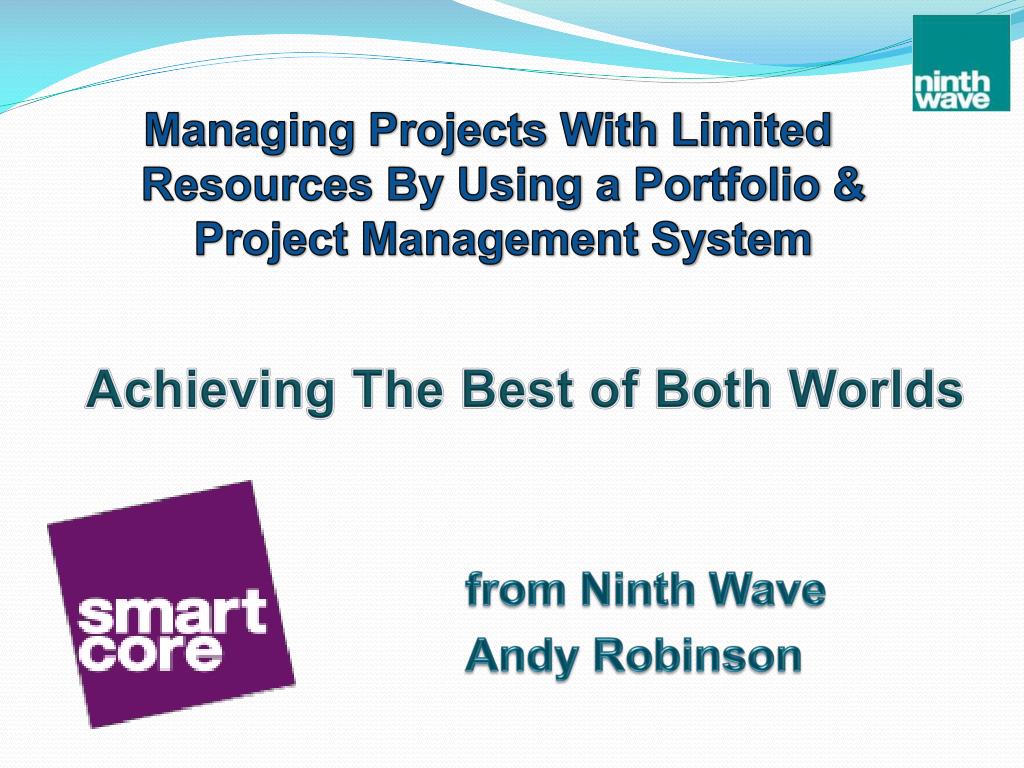 ninth wave

Managing Projects With Limited Resources By Using a Portfolio & Project Management System

Achieving The Best of Both Worlds

smart core

from Ninth Wave
Andy Robinson